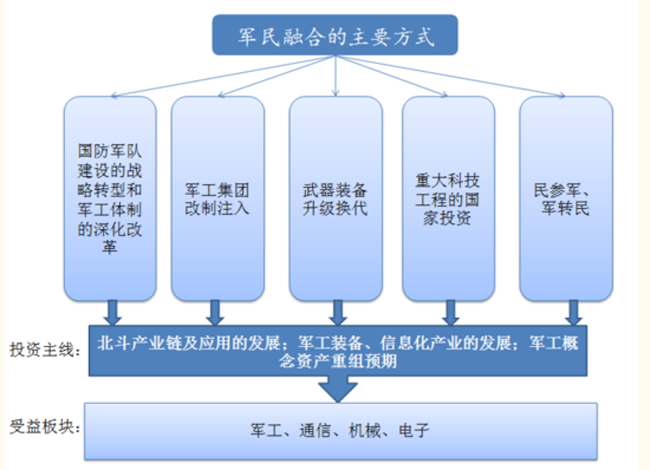 军民融合的主要方式

国防军队建设的战略转型和军工体制的深化改革

军工集团改制注入

武器装备升级换代

重大科技工程的国家投资

民参军、军转民

投资主线：

北斗产业链及应用的发展；军工装备、信息化产业的发展；军工概念资产重组预期

受益板块：

军工、通信、机械、电子